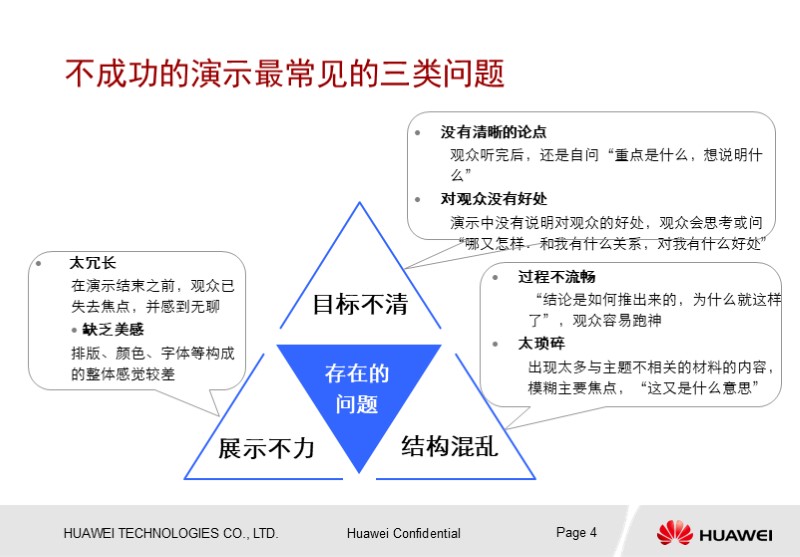 不成功的演示最常见的三类问题

• 没有清晰的论点
观众听完后，还是自问“重点是什么，想说明什么”
• 对观众没有好处
演示中没有说明对观众的好处，观众会思考或问“哪又怎样，和我有什么关系，对我有什么好处”

• 太冗长
在演示结束之前，观众已失去焦点，并感到无聊
• 缺乏美感
排版、颜色、字体等构成的整体感觉较差

• 过程不流畅
“结论是如何推出来的，为什么就这样了”，观众容易跑神
• 太琐碎
出现太多与主题不相关的材料的内容，模糊主要焦点，“这又是什么意思”

目标不清

存在的问题

展示不力

结构混乱

HUAWEI TECHNOLOGIES CO., LTD.

Huawei Confidential

Page 4

HUAWEI